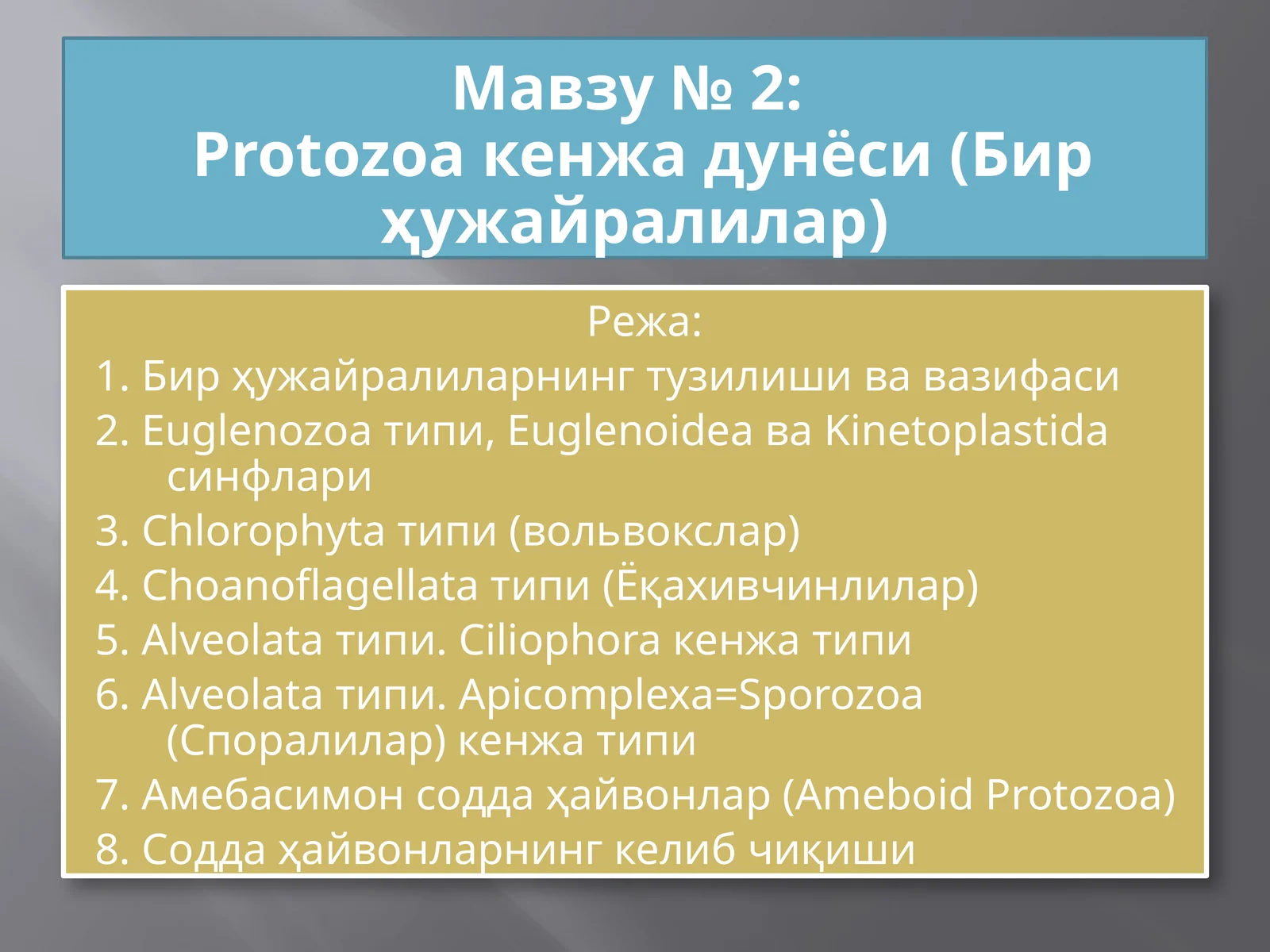 Мавзу № 2:
Protozoa кенжа дунёси (Бир ҳужайралилар)

Режа:

1. Бир ҳужайралиларнинг тузилиши ва вазифаси
2. Euglenozoa типи, Euglenoidea ва Kinetoplastida синфлари
3. Chlorophyta типи (вольвокслар)
4. Choanoflagellata типи (Ёқахивчинлилар)
5. Alveolata типи. Ciliophora кенжа типи
6. Alveolata типи. Apicomplexa=Sporozoa (Споралилар) кенжа типи
7. Амебасимон содда ҳайвонлар (Ameboid Protozoa)
8. Содда ҳайвонларнинг келиб чиқиши